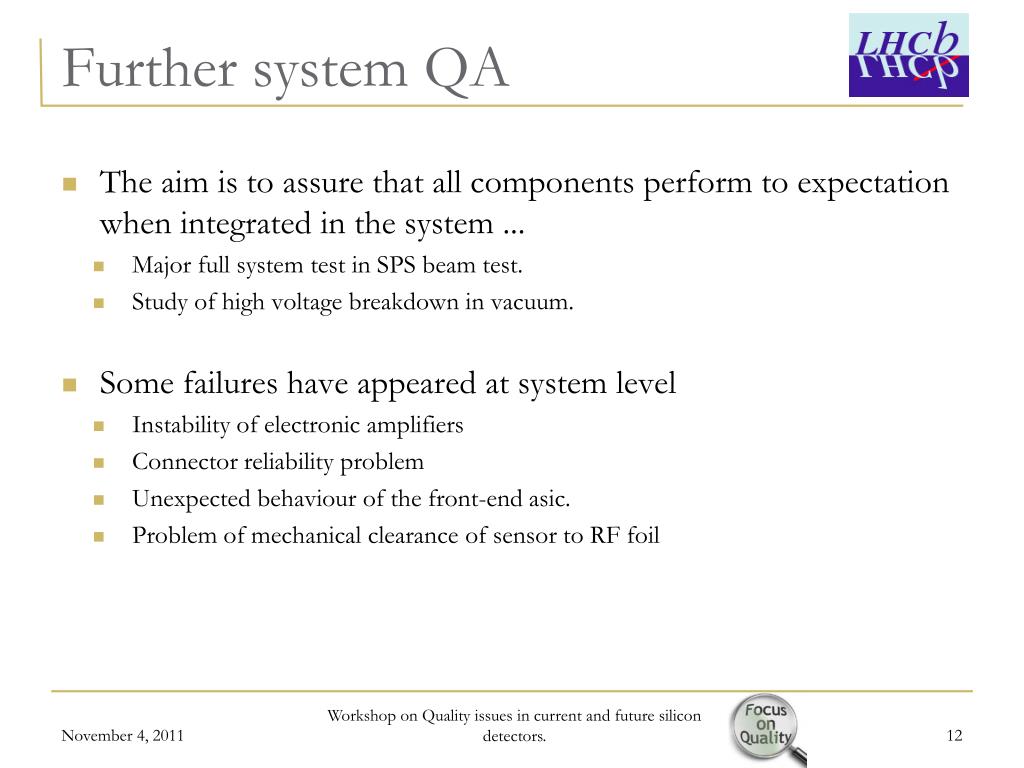 Further system QA

LHCb

The aim is to assure that all components perform to expectation when integrated in the system ...

Major full system test in SPS beam test.

Study of high voltage breakdown in vacuum.

Some failures have appeared at system level

Instability of electronic amplifiers

Connector reliability problem

Unexpected behaviour of the front-end asic.

Problem of mechanical clearance of sensor to RF foil

November 4, 2011

Workshop on Quality issues in current and future silicon detectors.

Focus on Quality

12